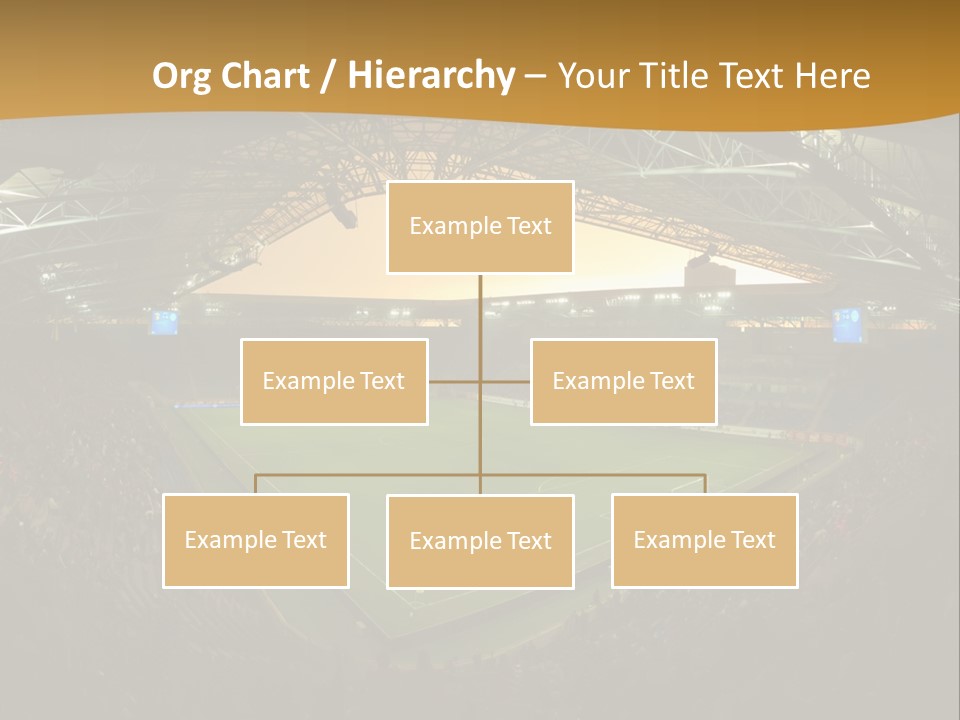 Org Chart / Hierarchy – Your Title Text Here

Example Text

Example Text

Example Text

Example Text

Example Text

Example Text